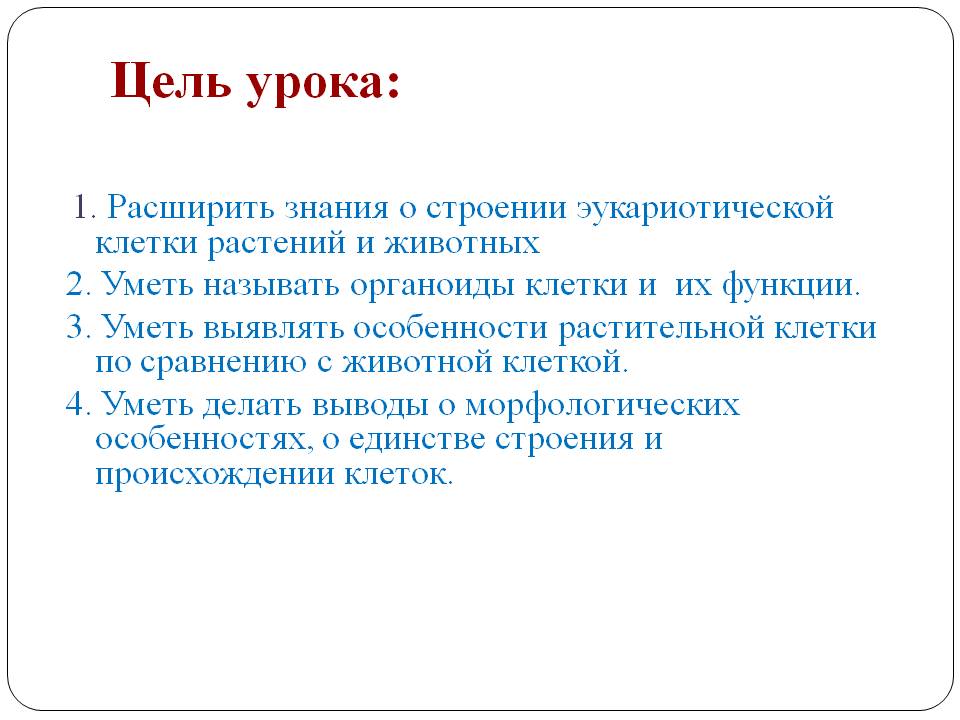 Цель урока:

1. Расширить знания о строении эукариотической клетки растений и животных
2. Уметь называть органоиды клетки и их функции.
3. Уметь выявлять особенности растительной клетки по сравнению с животной клеткой.
4. Уметь делать выводы о морфологических особенностях, о единстве строения и происхождении клеток.